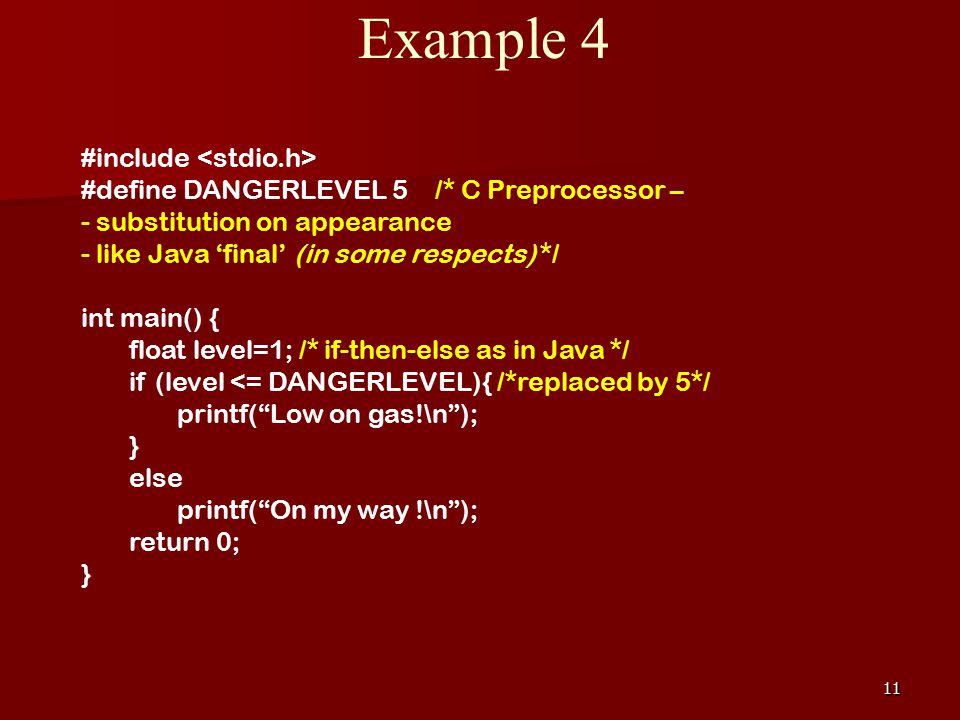 Example 4

#include <stdio.h>
#define DANGERLEVEL 5 /* C Preprocessor –
- substitution on appearance
- like Java ‘final’ (in some respects)*/

int main() {
float level=1; /* if-then-else as in Java */
if (level <= DANGERLEVEL){ /*replaced by 5*/
printf(“Low on gas!\n”);
}
else
printf(“On my way !\n”);
return 0;
}

11